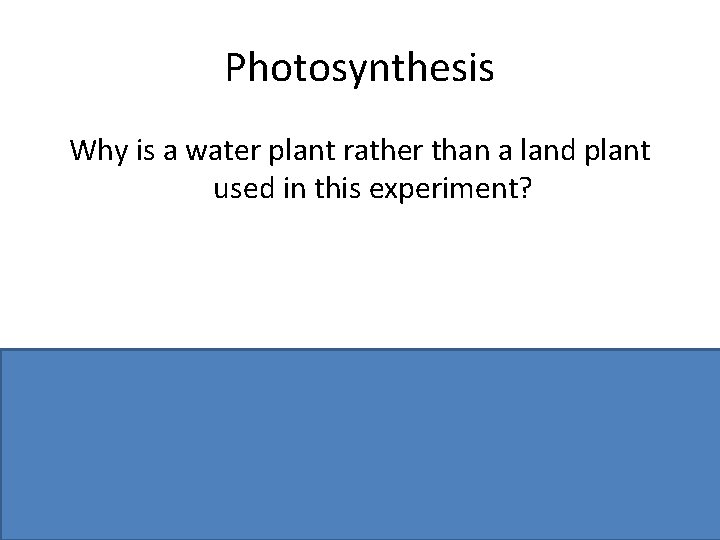 Photosynthesis

Why is a water plant rather than a land plant used in this experiment?